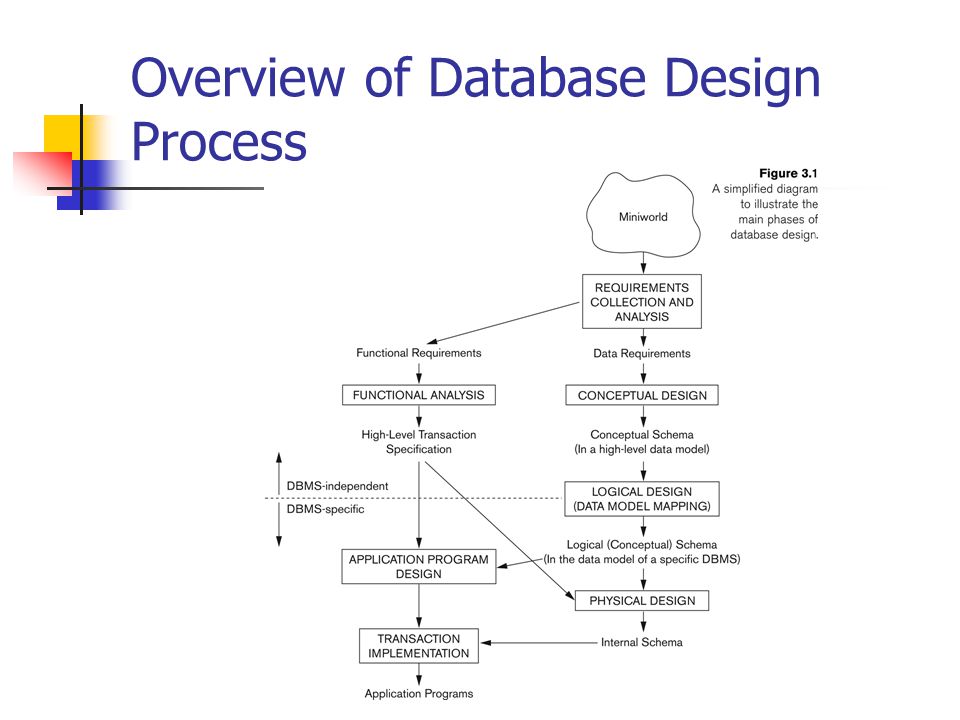 Overview of Database Design Process

Figure 3.1
A simplified diagram to illustrate the main phases of database design.

Miniworld

REQUIREMENTS COLLECTION AND ANALYSIS

Functional Requirements

Data Requirements

FUNCTIONAL ANALYSIS

CONCEPTUAL DESIGN

High-Level Transaction Specification

Conceptual Schema (In a high-level data model)

DBMS-independent

DBMS-specific

LOGICAL DESIGN (DATA MODEL MAPPING)

Logical (Conceptual) Schema (In the data model of a specific DBMS)

APPLICATION PROGRAM DESIGN

PHYSICAL DESIGN

TRANSACTION IMPLEMENTATION

Internal Schema

Application Programs